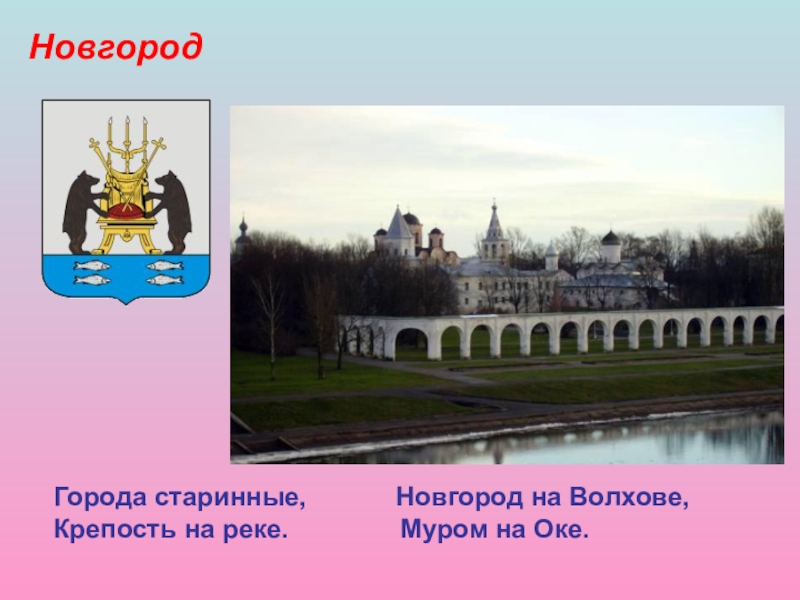 Новгород

Города старинные,
Крепость на реке.

Новгород на Волхове,
Муром на Оке.